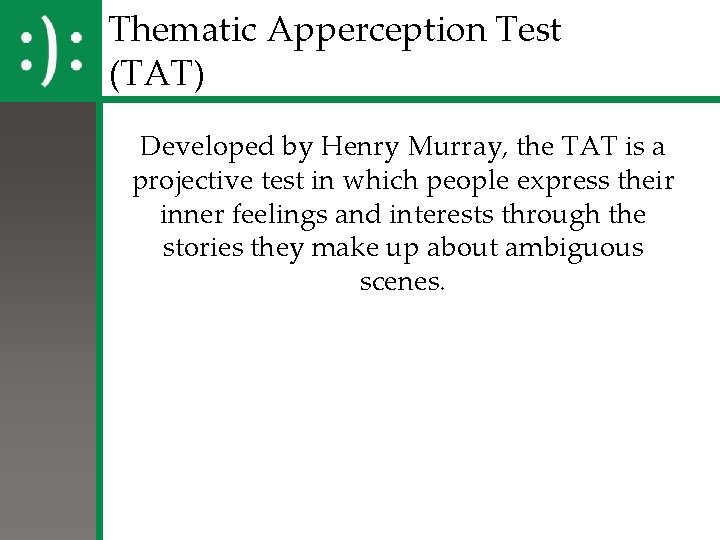 :):

Thematic Apperception Test (TAT)

Developed by Henry Murray, the TAT is a projective test in which people express their inner feelings and interests through the stories they make up about ambiguous scenes.